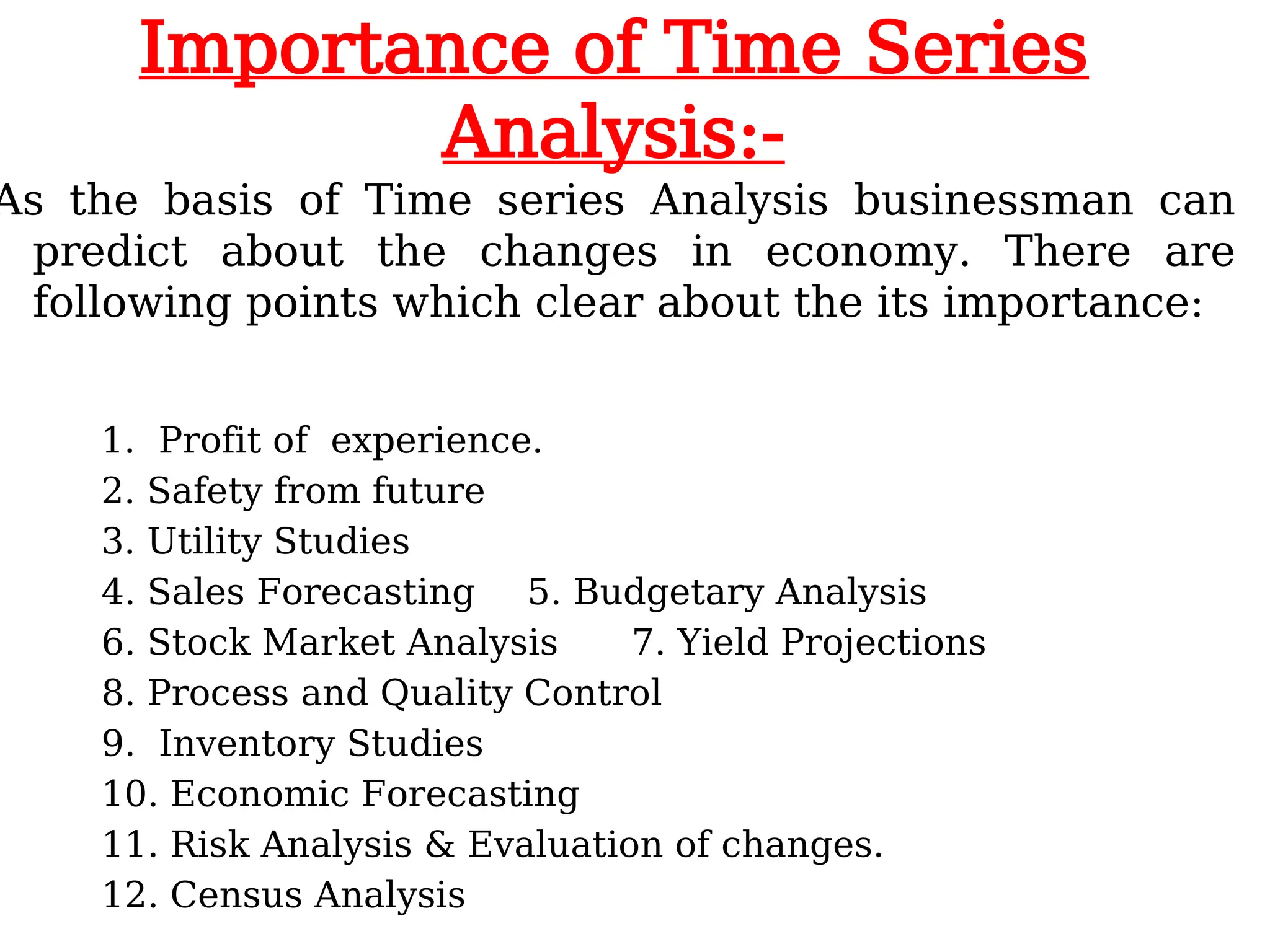 Importance of Time Series Analysis:-

As the basis of Time series Analysis businessman can predict about the changes in economy. There are following points which clear about the its importance:

1. Profit of experience.
2. Safety from future
3. Utility Studies
4. Sales Forecasting 5. Budgetary Analysis
6. Stock Market Analysis 7. Yield Projections
8. Process and Quality Control
9. Inventory Studies
10. Economic Forecasting
11. Risk Analysis & Evaluation of changes.
12. Census Analysis